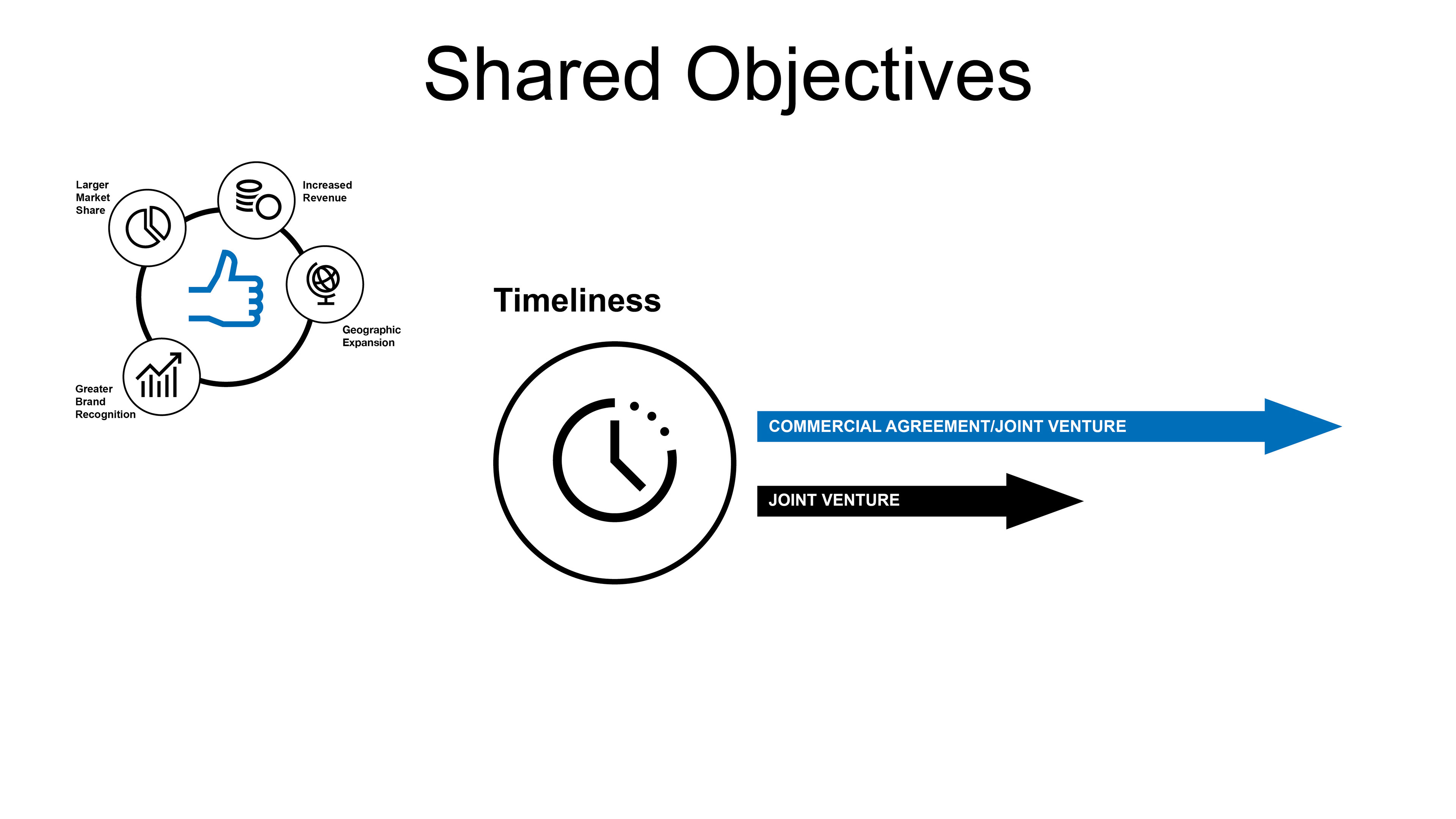 Shared Objectives

Larger Market Share

Increased Revenue

Geographic Expansion

Greater Brand Recognition

Timeliness

COMMERCIAL AGREEMENT/JOINT VENTURE

JOINT VENTURE